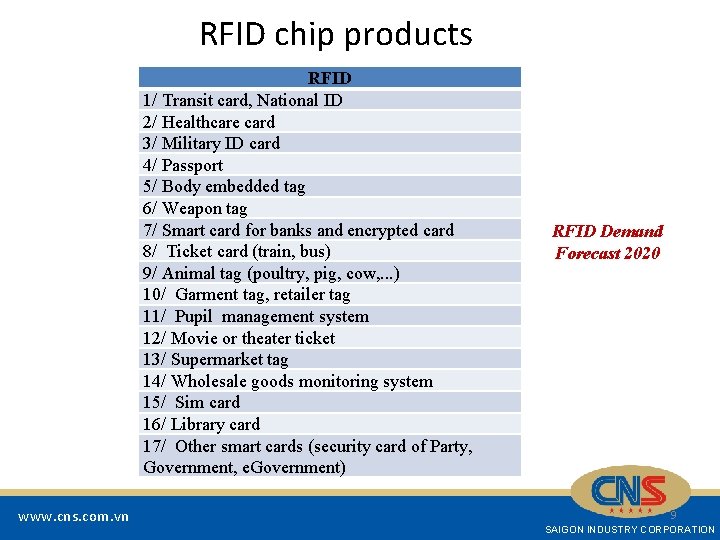 RFID chip products

| RFID |
|---|
| 1/ Transit card, National ID |
| 2/ Healthcare card |
| 3/ Military ID card |
| 4/ Passport |
| 5/ Body embedded tag |
| 6/ Weapon tag |
| 7/ Smart card for banks and encrypted card |
| 8/ Ticket card (train, bus) |
| 9/ Animal tag (poultry, pig, cow,...) |
| 10/ Garment tag, retailer tag |
| 11/ Pupil management system |
| 12/ Movie or theater ticket |
| 13/ Supermarket tag |
| 14/ Wholesale goods monitoring system |
| 15/ Sim card |
| 16/ Library card |
| 17/ Other smart cards (security card of Party, Government, eGovernment) |

RFID Demand Forecast 2020

www.cns.com.vn

CNS

9

SAIGON INDUSTRY CORPORATION